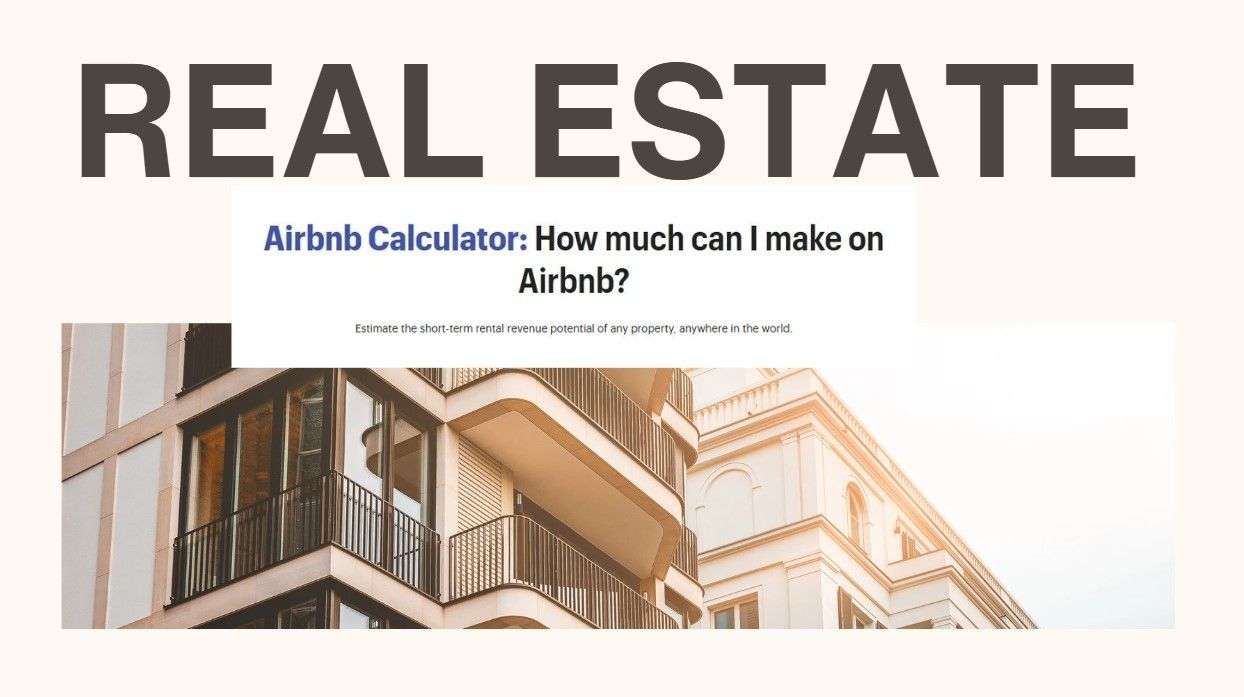 REAL ESTATE

Airbnb Calculator: How much can I make on Airbnb?

Estimate the short-term rental revenue potential of any property, anywhere in the world.